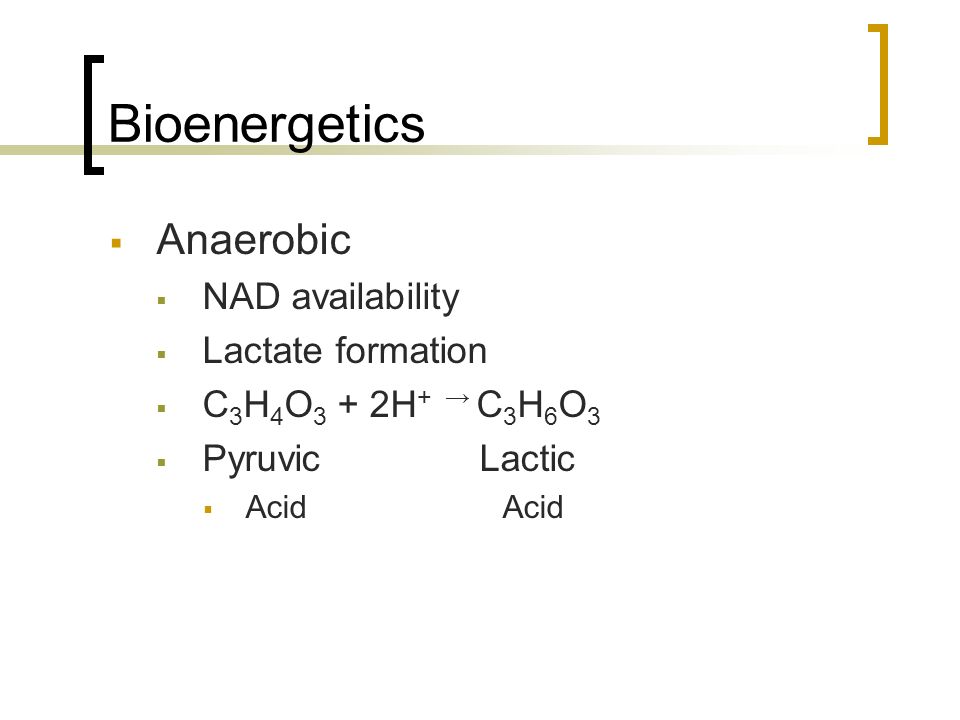 Bioenergetics

- Anaerobic
  - NAD availability
  - Lactate formation
  - $C_3H_4O_3 + 2H^+ \rightarrow C_3H_6O_3$
  - Pyruvic Lactic
    - Acid Acid